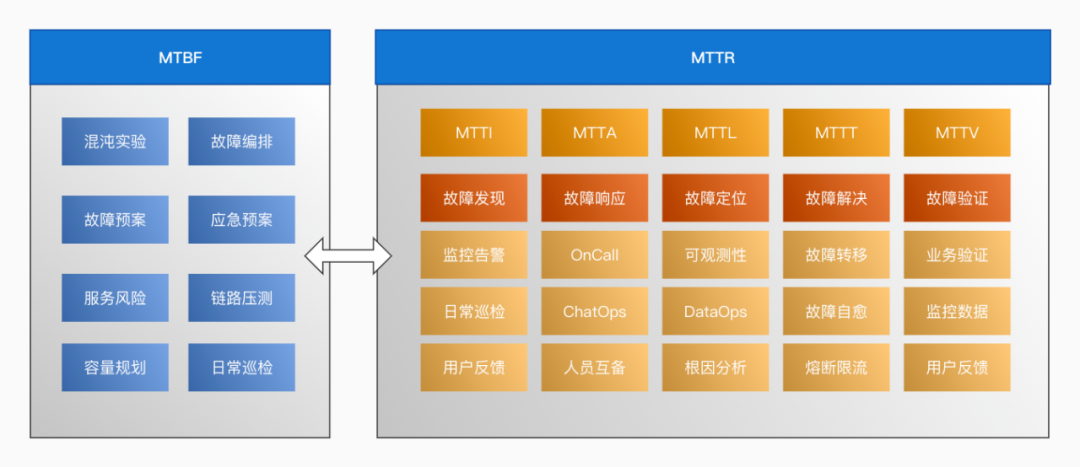 MTBF

混沌实验
故障编排
故障预案
应急预案
服务风险
链路压测
容量规划
日常巡检

MTTR

| MTTI | MTTA | MTTL | MTTT | MTTV |
|---|---|---|---|---|
| 故障发现 | 故障响应 | 故障定位 | 故障解决 | 故障验证 |
| 监控告警 | OnCall | 可观测性 | 故障转移 | 业务验证 |
| 日常巡检 | ChatOps | DataOps | 故障自愈 | 监控数据 |
| 用户反馈 | 人员互备 | 根因分析 | 熔断限流 | 用户反馈 |